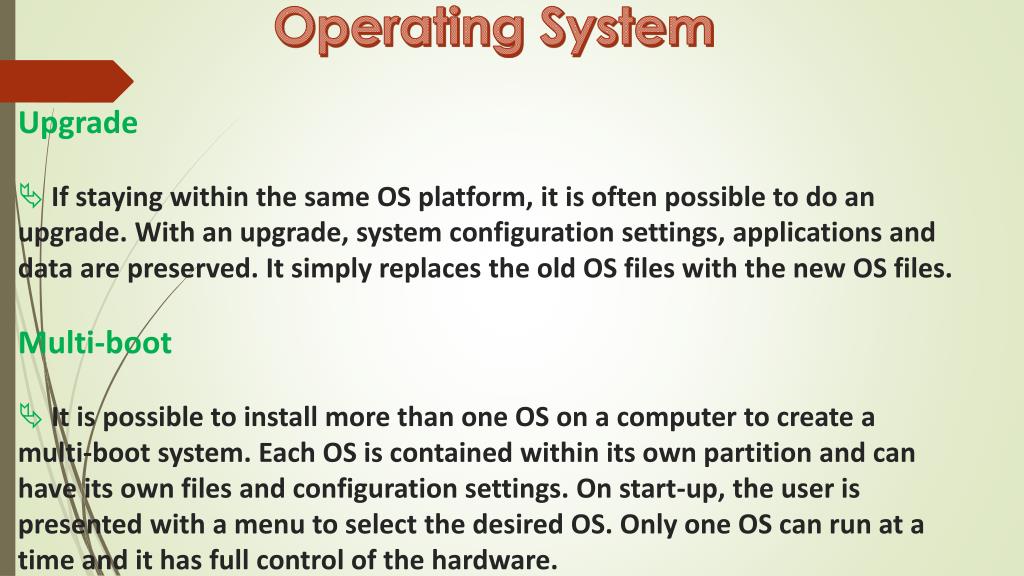 Operating System

Upgrade

If staying within the same OS platform, it is often possible to do an upgrade. With an upgrade, system configuration settings, applications and data are preserved. It simply replaces the old OS files with the new OS files.

Multi-boot

It is possible to install more than one OS on a computer to create a multi-boot system. Each OS is contained within its own partition and can have its own files and configuration settings. On start-up, the user is presented with a menu to select the desired OS. Only one OS can run at a time and it has full control of the hardware.